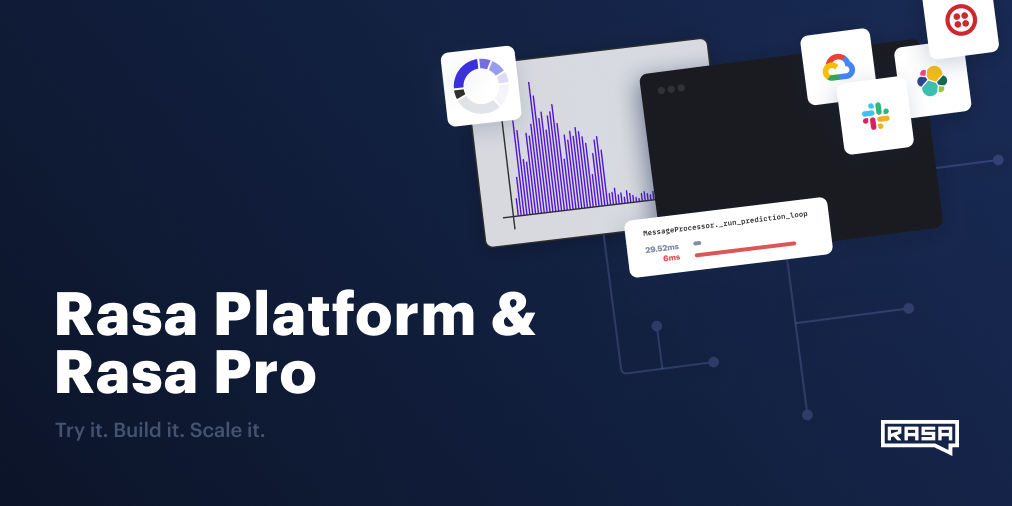 MessageProcessor._run_prediction_loop

29.52ms
6ms

Rasa Platform &
Rasa Pro

Try it. Build it. Scale it.

RASA